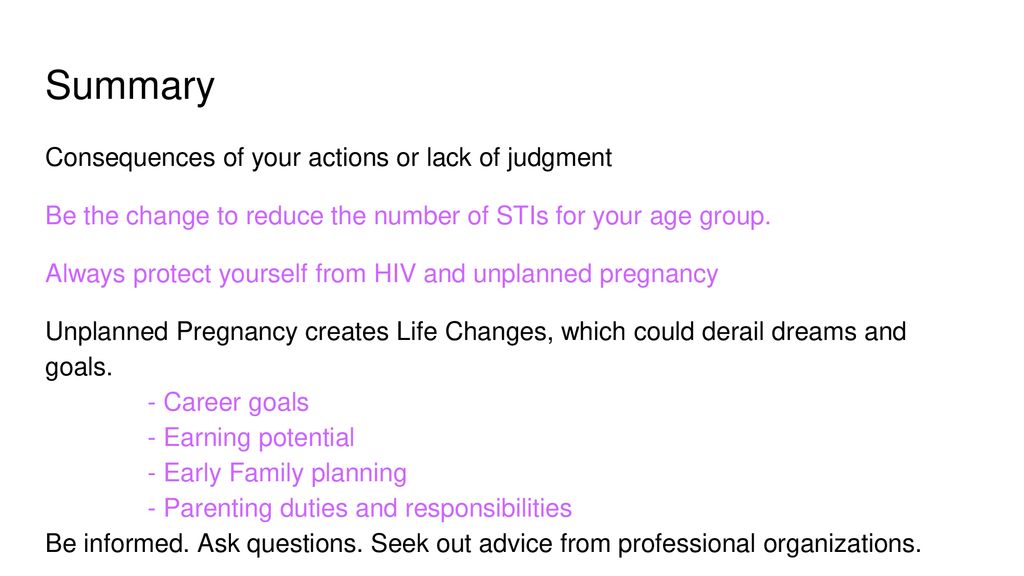 Summary

Consequences of your actions or lack of judgment

Be the change to reduce the number of STIs for your age group.

Always protect yourself from HIV and unplanned pregnancy

Unplanned Pregnancy creates Life Changes, which could derail dreams and goals.
- Career goals
- Earning potential
- Early Family planning
- Parenting duties and responsibilities
Be informed. Ask questions. Seek out advice from professional organizations.